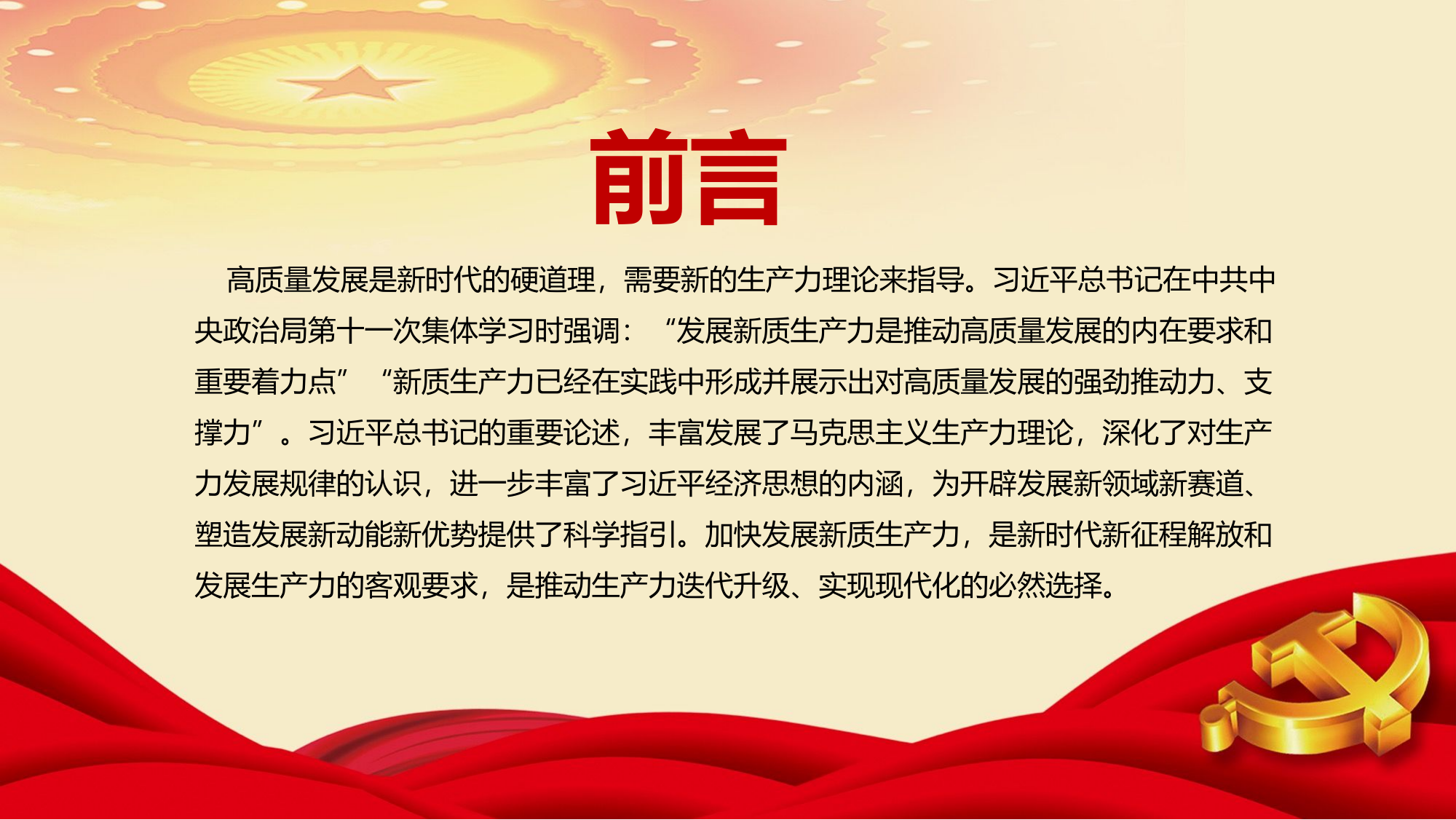 前言

高质量发展是新时代的硬道理，需要新的生产力理论来指导。习近平总书记在中共中央政治局第十一次集体学习时强调：“发展新质生产力是推动高质量发展的内在要求和重要着力点”“新质生产力已经在实践中形成并展示出对高质量发展的强劲推动力、支撑力”。习近平总书记的重要论述，丰富发展了马克思主义生产力理论，深化了对生产力发展规律的认识，进一步丰富了习近平经济思想的内涵，为开辟发展新领域新赛道、塑造发展新动能新优势提供了科学指引。加快发展新质生产力，是新时代新征程解放和发展生产力的客观要求，是推动生产力迭代升级、实现现代化的必然选择。